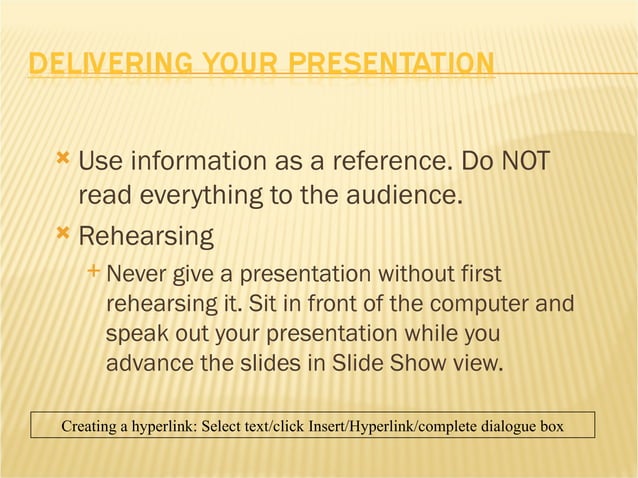 DELIVERING YOUR PRESENTATION

Use information as a reference. Do NOT read everything to the audience.

Rehearsing

Never give a presentation without first rehearsing it. Sit in front of the computer and speak out your presentation while you advance the slides in Slide Show view.

Creating a hyperlink: Select text/click Insert/Hyperlink/complete dialogue box